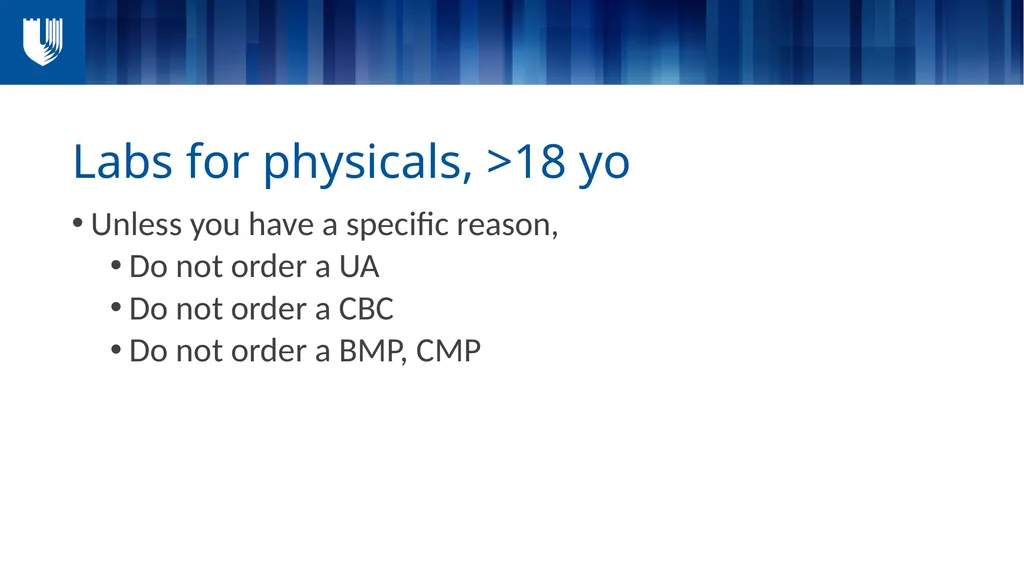 Labs for physicals, >18 yo

• Unless you have a specific reason,
  • Do not order a UA
  • Do not order a CBC
  • Do not order a BMP, CMP